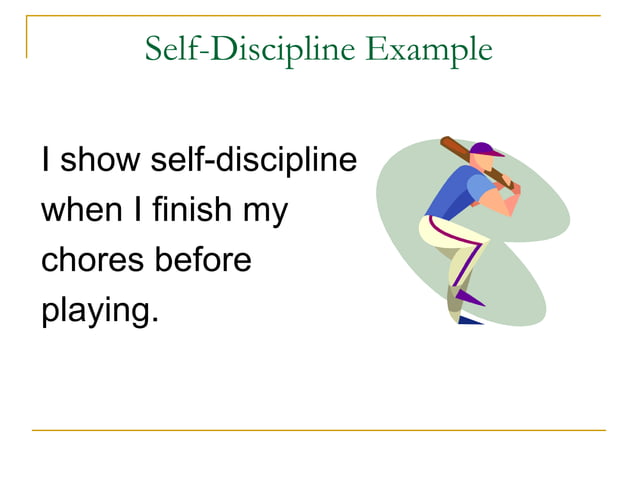 Self-Discipline Example

I show self-discipline when I finish my chores before playing.